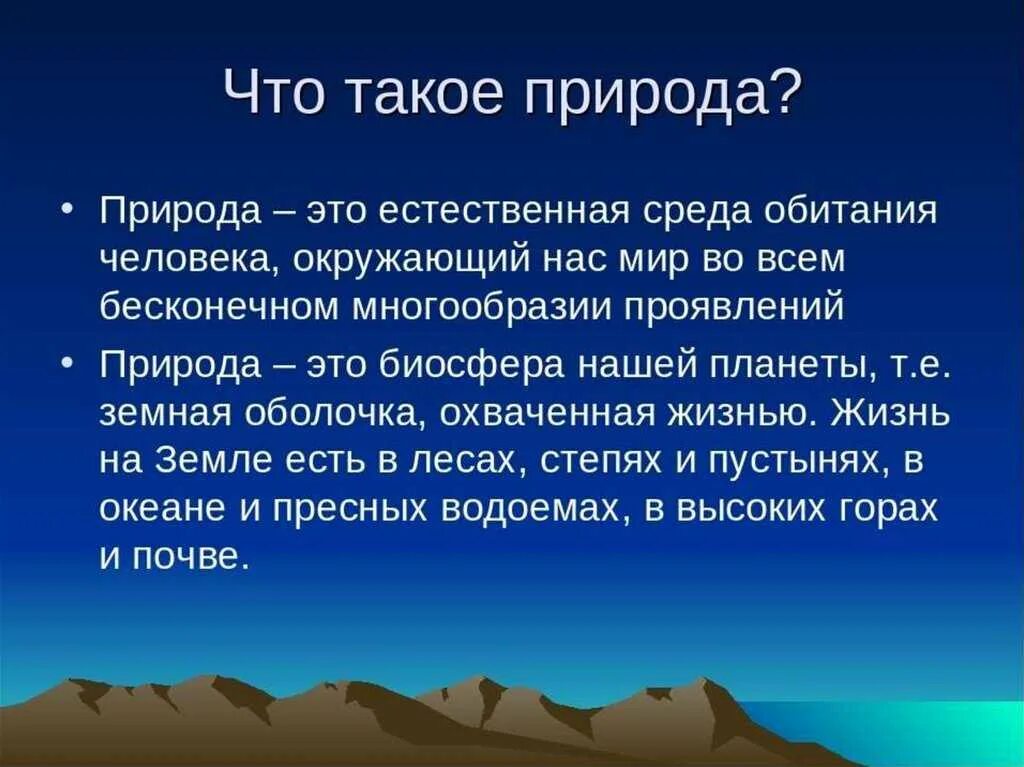 Что такое природа?

• Природа – это естественная среда обитания человека, окружающий нас мир во всем бесконечном многообразии проявлений

• Природа – это биосфера нашей планеты, т.е. земная оболочка, охваченная жизнью. Жизнь на Земле есть в лесах, степях и пустынях, в океане и пресных водоемах, в высоких горах и почве.